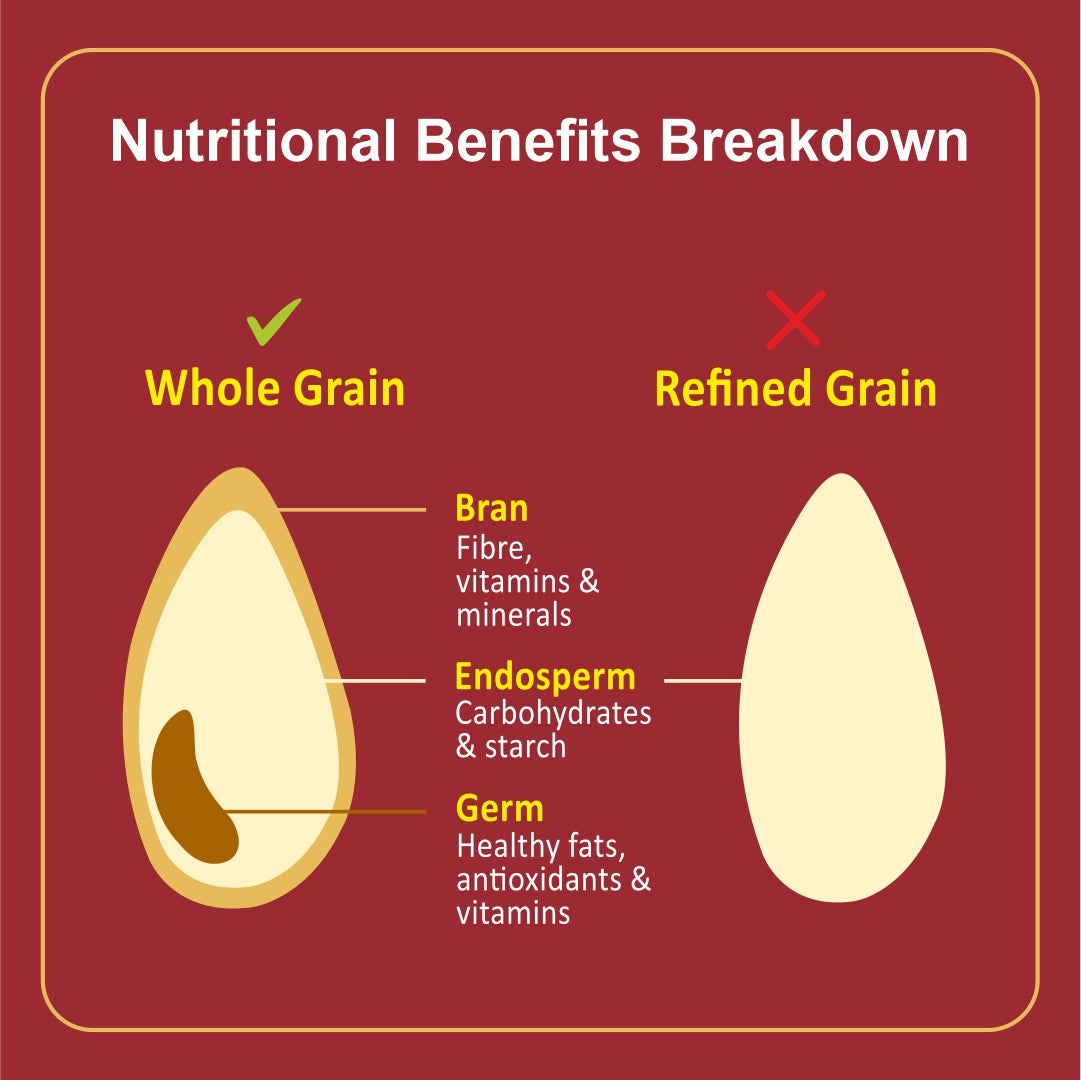 Nutritional Benefits Breakdown

Whole Grain

Refined Grain

Bran
Fibre, vitamins & minerals

Endosperm
Carbohydrates & starch

Germ
Healthy fats, antioxidants & vitamins